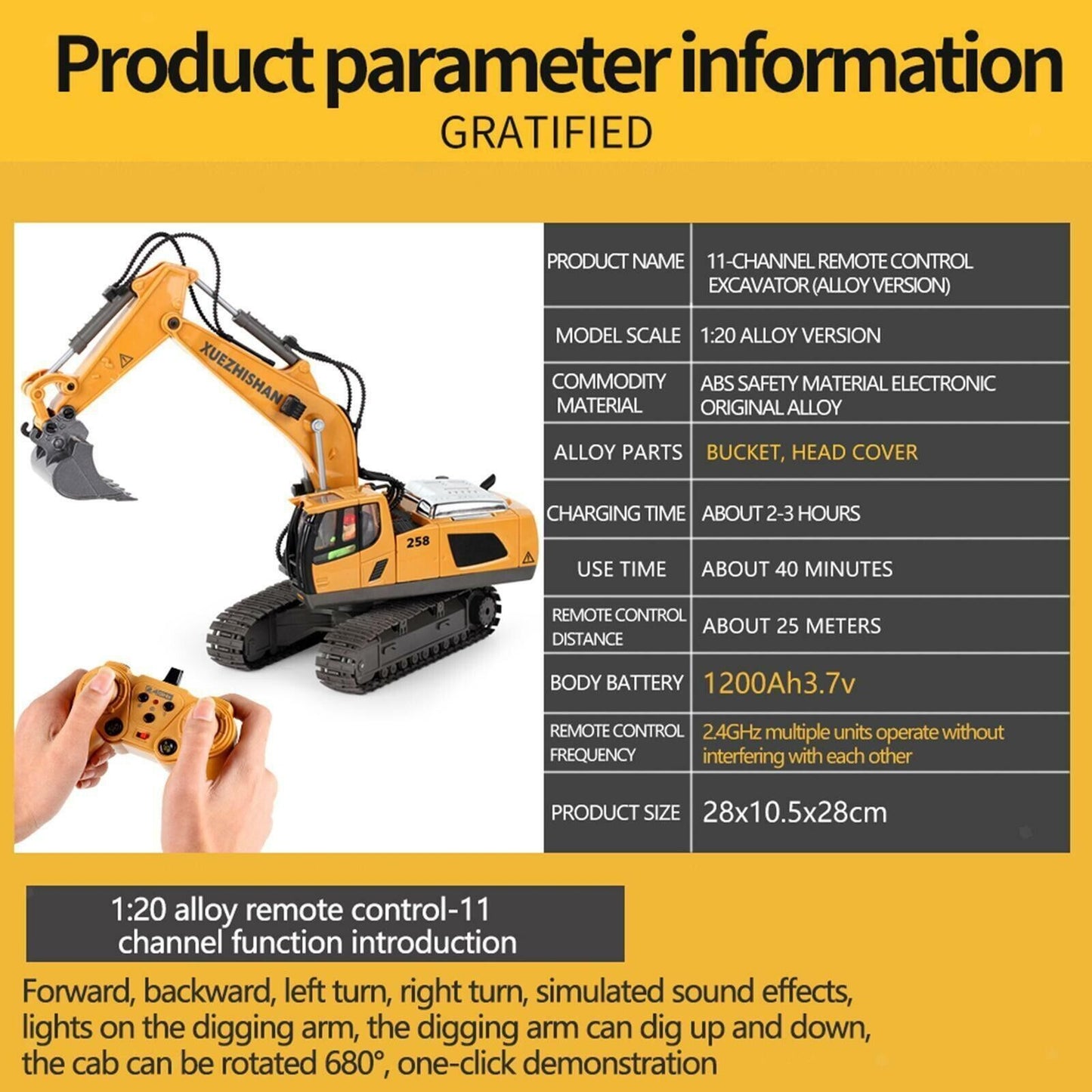 Product parameter information
GRATIFIED

XUEZHISHAN
258

| PRODUCT NAME | 11-CHANNEL REMOTE CONTROL EXCAVATOR (ALLOY VERSION) |
|---|---|
| MODEL SCALE | 1:20 ALLOY VERSION |
| COMMODITY MATERIAL | ABS SAFETY MATERIAL ELECTRONIC ORIGINAL ALLOY |
| ALLOY PARTS | BUCKET, HEAD COVER |
| CHARGING TIME | ABOUT 2-3 HOURS |
| USE TIME | ABOUT 40 MINUTES |
| REMOTE CONTROL DISTANCE | ABOUT 25 METERS |
| BODY BATTERY | 1200Ah3.7v |
| REMOTE CONTROL FREQUENCY | 2.4GHz multiple units operate without interfering with each other |
| PRODUCT SIZE | 28x10.5x28cm |

1:20 alloy remote control-11 channel function introduction

Forward, backward, left turn, right turn, simulated sound effects, lights on the digging arm, the digging arm can dig up and down, the cab can be rotated 680°, one-click demonstration